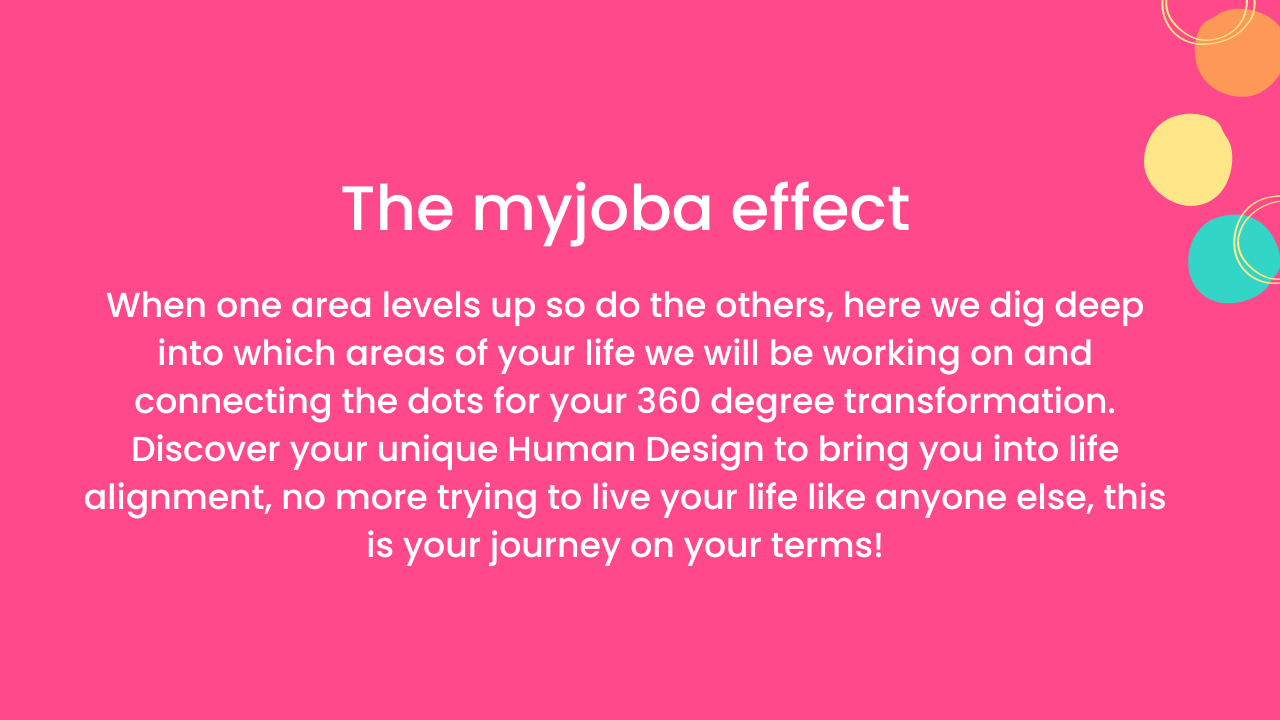 The myjoba effect

When one area levels up so do the others, here we dig deep into which areas of your life we will be working on and connecting the dots for your 360 degree transformation. Discover your unique Human Design to bring you into life alignment, no more trying to live your life like anyone else, this is your journey on your terms!